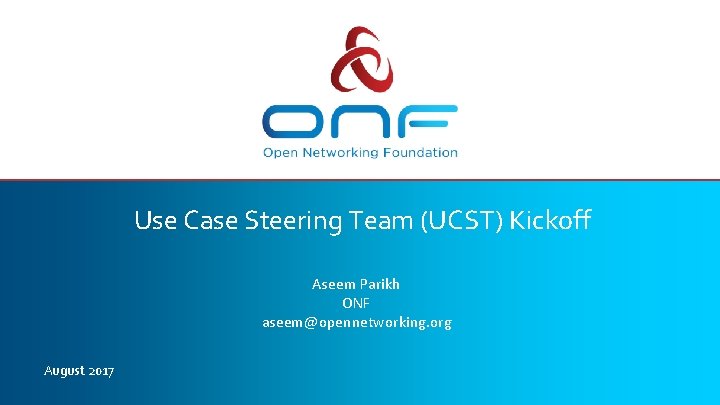 ONF
Open Networking Foundation

Use Case Steering Team (UCST) Kickoff

Aseem Parikh
ONF
aseem@opennetworking.org

August 2017